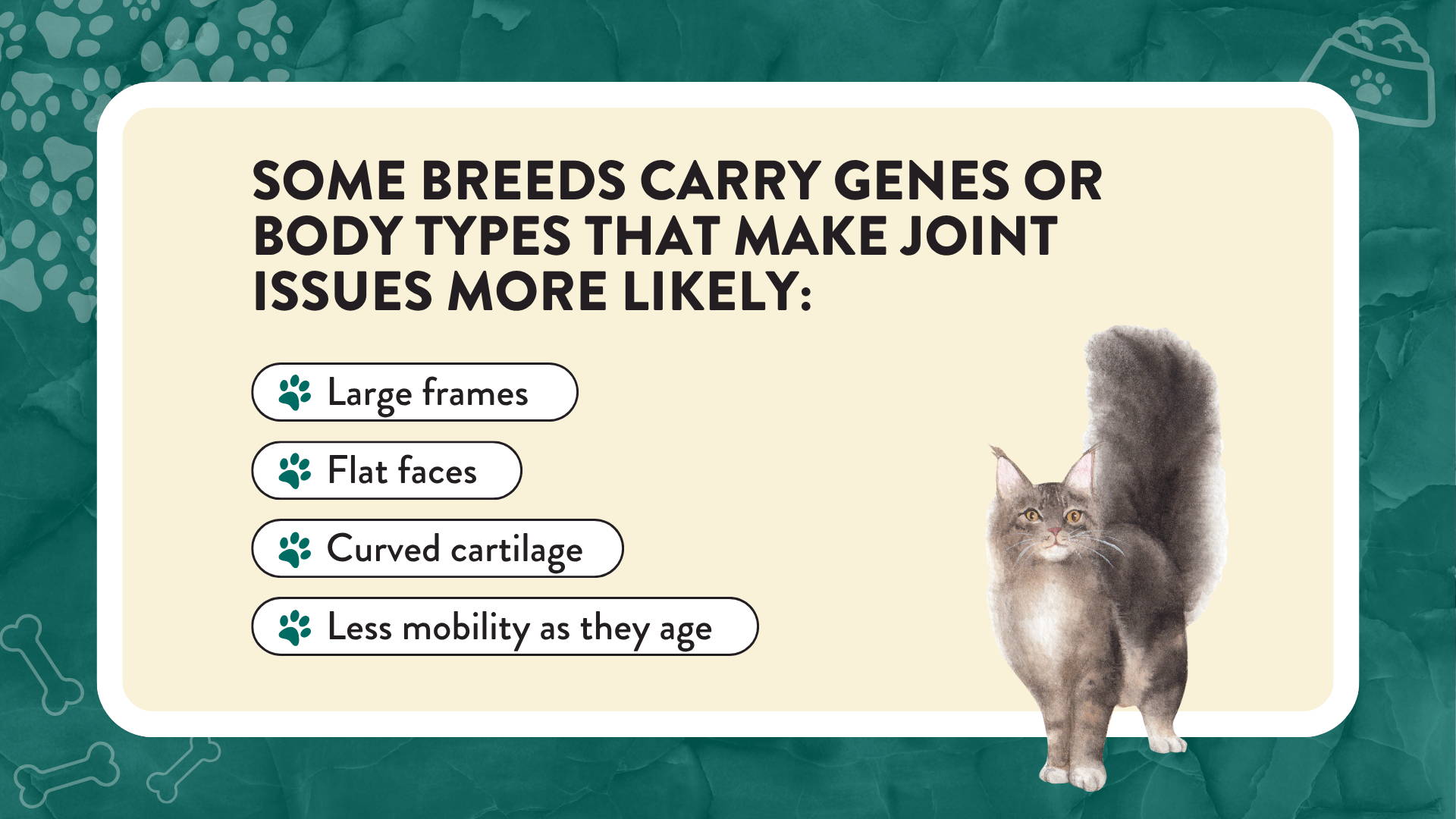 SOME BREEDS CARRY GENES OR BODY TYPES THAT MAKE JOINT ISSUES MORE LIKELY:

Large frames

Flat faces

Curved cartilage

Less mobility as they age